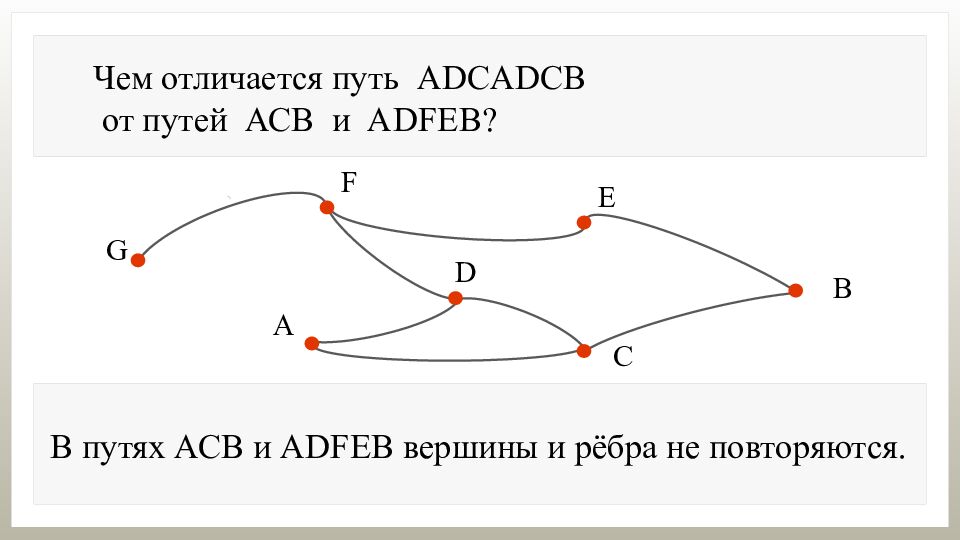 Чем отличается путь ADCADCB
от путей ACB и ADFEB?

F
E
G
D
B
A
C

В путях ACB и ADFEB вершины и рёбра не повторяются.